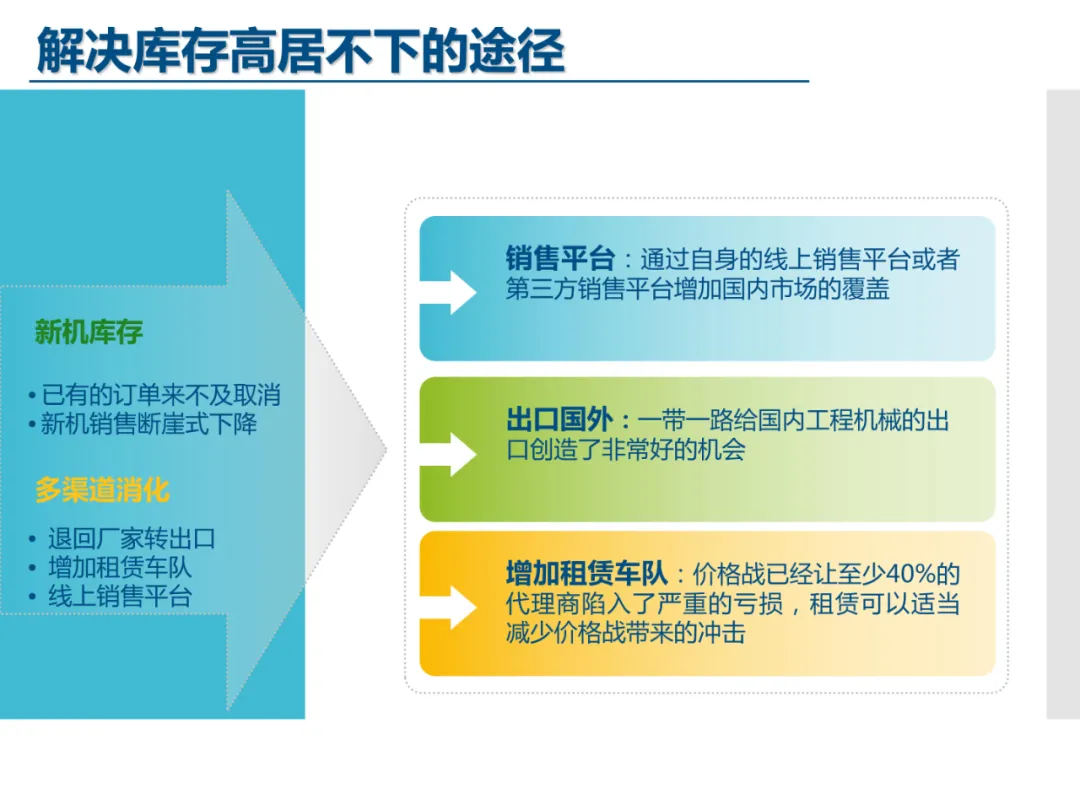 解决库存高居不下的途径

新机库存

• 已有的订单来不及取消
• 新机销售断崖式下降

多渠道消化

• 退回厂家转出口
• 增加租赁车队
• 线上销售平台

销售平台：通过自身的线上销售平台或者第三方销售平台增加国内市场的覆盖

出口国外：一带一路给国内工程机械的出口创造了非常好的机会

增加租赁车队：价格战已经让至少40%的代理商陷入了严重的亏损，租赁可以适当减少价格战带来的冲击